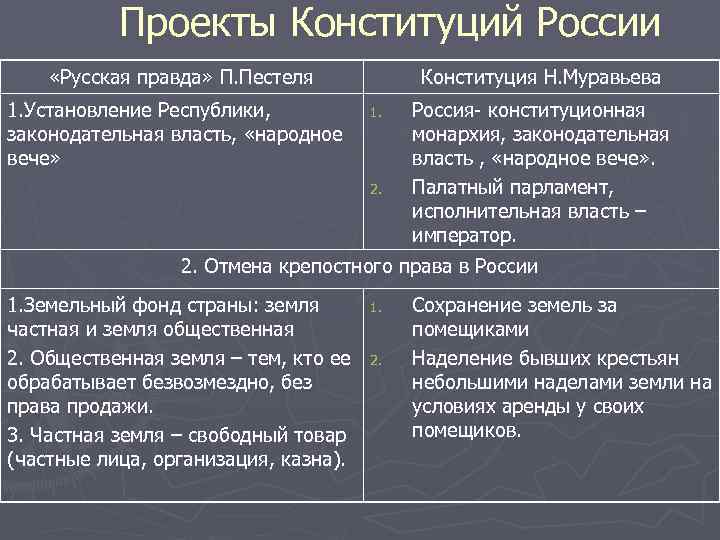 Проекты Конституций России

| «Русская правда» П.Пестеля | Конституция Н.Муравьева |
|---|---|
| 1.Установление Республики, законодательная власть, «народное вече» | 1. Россия- конституционная монархия, законодательная власть , «народное вече». 2. Палатный парламент, исполнительная власть – император. |
| 2. Отмена крепостного права в России | |
| 1.Земельный фонд страны: земля частная и земля общественная 2. Общественная земля – тем, кто ее обрабатывает безвозмездно, без права продажи. 3. Частная земля – свободный товар (частные лица, организация, казна). | 1. Сохранение земель за помещиками 2. Наделение бывших крестьян небольшими наделами земли на условиях аренды у своих помещиков. |